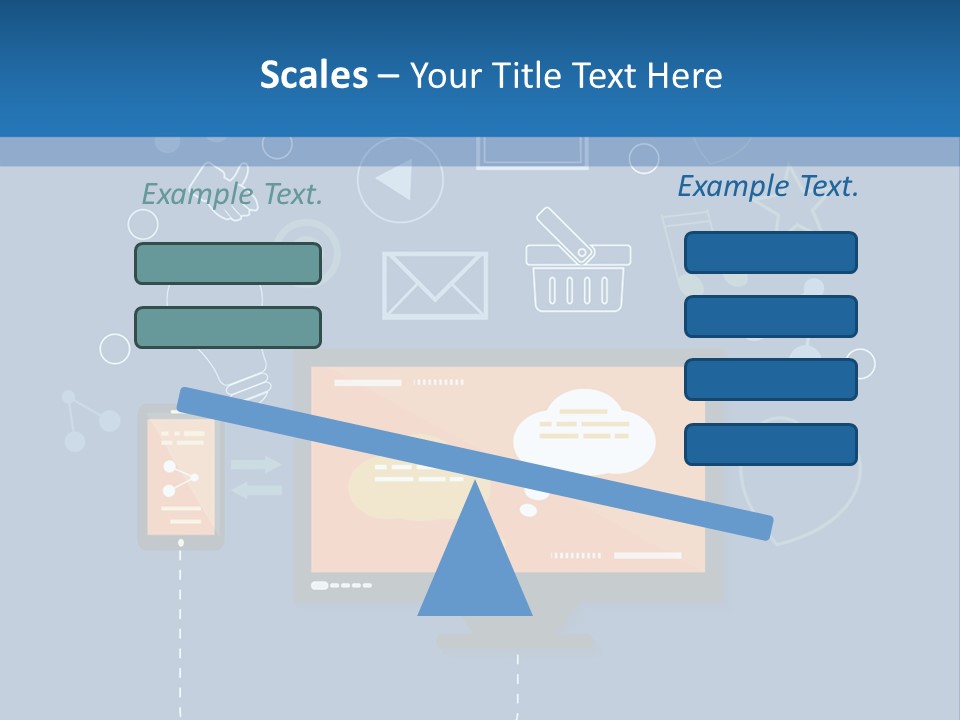 Scales – Your Title Text Here

Example Text.

Example Text.